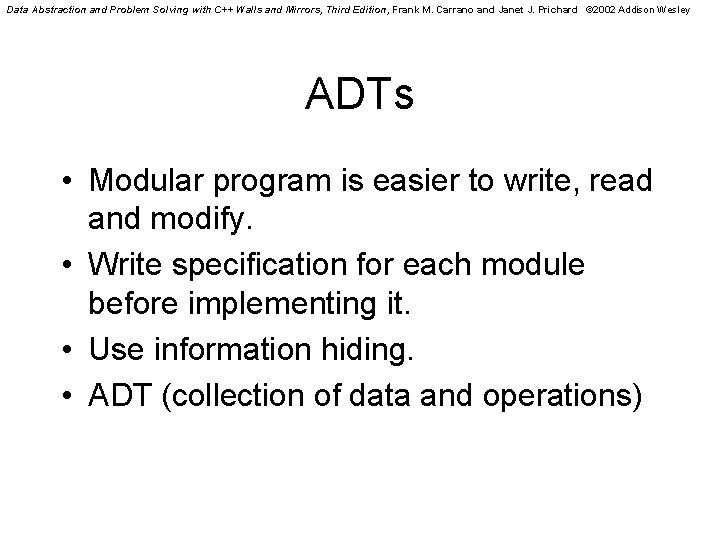 Data Abstraction and Problem Solving with C++ Walls and Mirrors, Third Edition, Frank M. Carrano and Janet J. Prichard ©2002 Addison Wesley

ADTs

• Modular program is easier to write, read and modify.
• Write specification for each module before implementing it.
• Use information hiding.
• ADT (collection of data and operations)